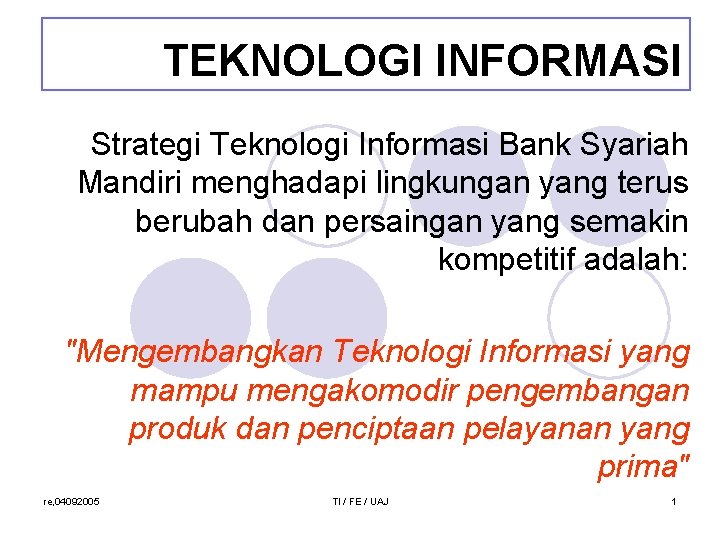 TEKNOLOGI INFORMASI

Strategi Teknologi Informasi Bank Syariah Mandiri menghadapi lingkungan yang terus berubah dan persaingan yang semakin kompetitif adalah:

"Mengembangkan Teknologi Informasi yang mampu mengakomodir pengembangan produk dan penciptaan pelayanan yang prima"

re,04092005

TI / FE / UAJ

1